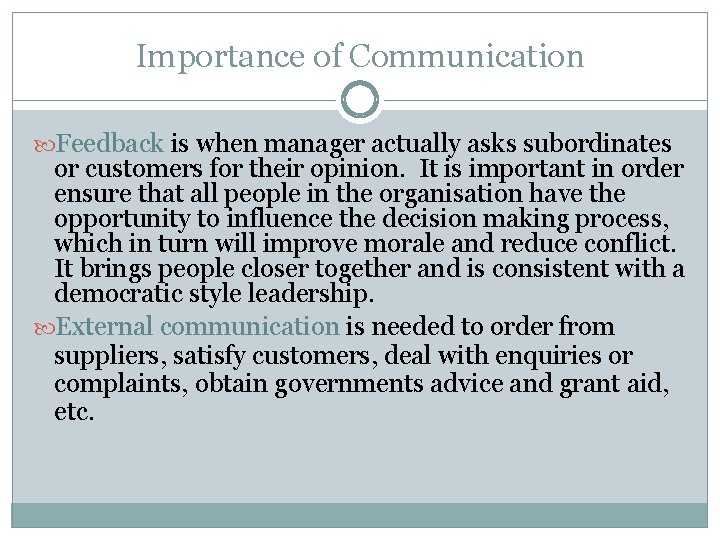 Importance of Communication

Feedback is when manager actually asks subordinates or customers for their opinion. It is important in order ensure that all people in the organisation have the opportunity to influence the decision making process, which in turn will improve morale and reduce conflict. It brings people closer together and is consistent with a democratic style leadership.

External communication is needed to order from suppliers, satisfy customers, deal with enquiries or complaints, obtain governments advice and grant aid, etc.